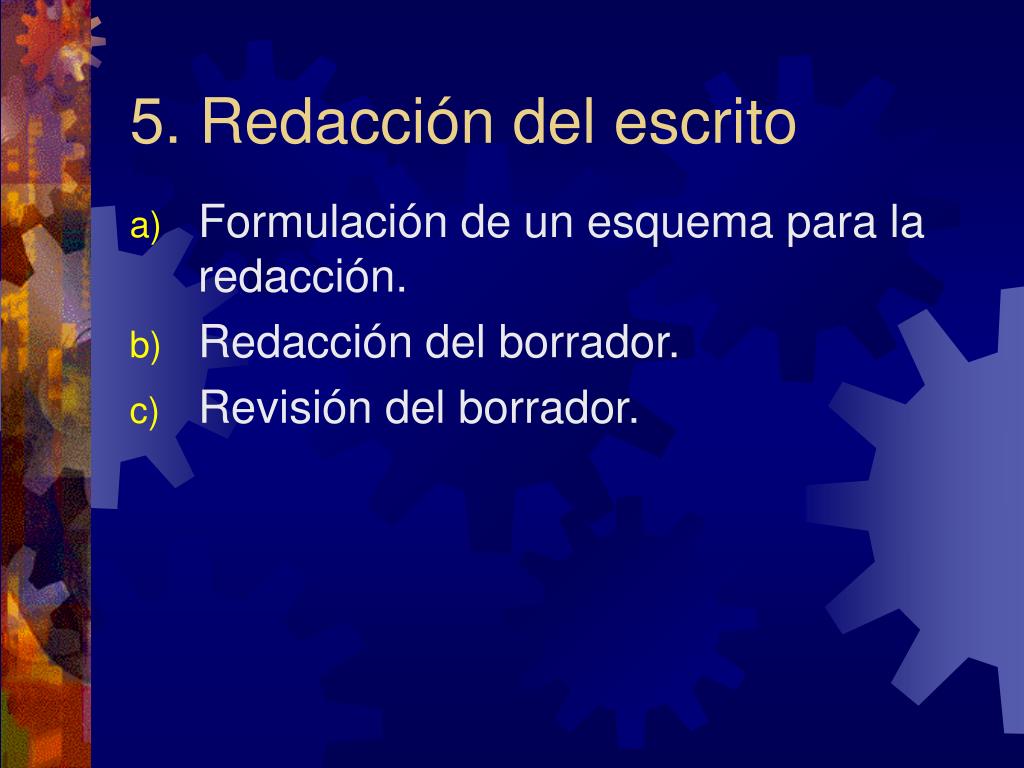 5. Redacción del escrito

a) Formulación de un esquema para la redacción.
b) Redacción del borrador.
c) Revisión del borrador.